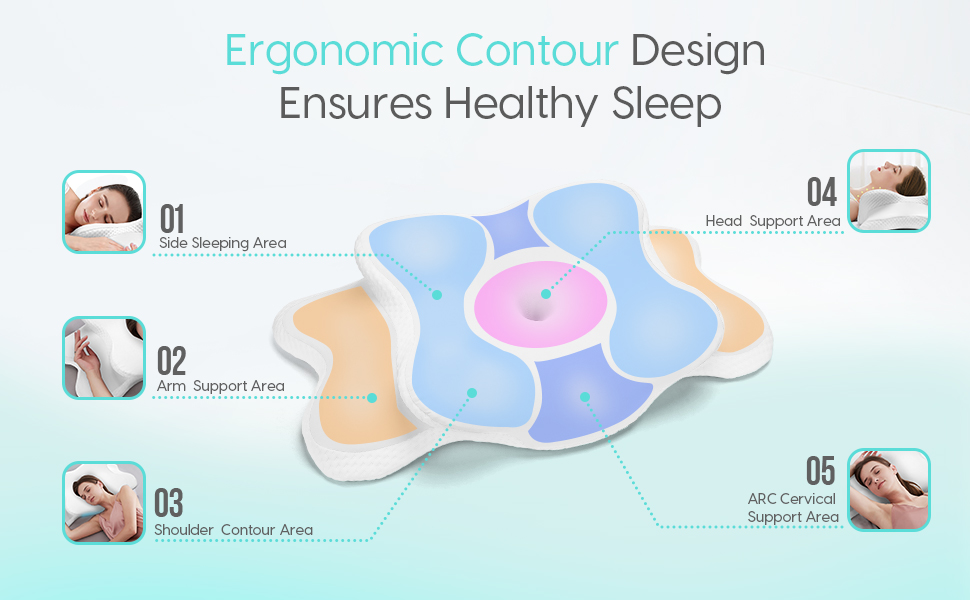 Ergonomic Contour Design
Ensures Healthy Sleep

01
Side Sleeping Area

02
Arm Support Area

03
Shoulder Contour Area

04
Head Support Area

05
ARC Cervical Support Area